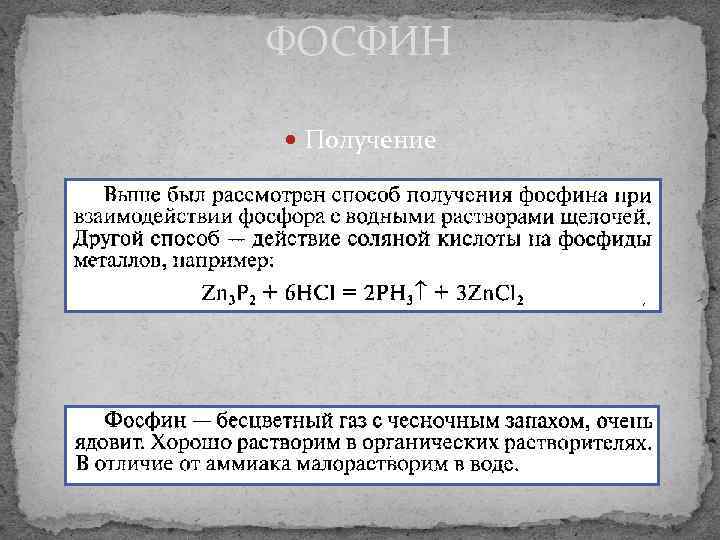 ФОСФИН

• Получение

Выше был рассмотрен способ получения фосфина при взаимодействии фосфора с водными растворами щелочей. Другой способ — действие соляной кислоты на фосфиды металлов, например:

$Zn_3P_2 + 6HCl = 2PH_3\uparrow + 3ZnCl_2$

Фосфин — бесцветный газ с чесночным запахом, очень ядовит. Хорошо растворим в органических растворителях. В отличие от аммиака малорастворим в воде.